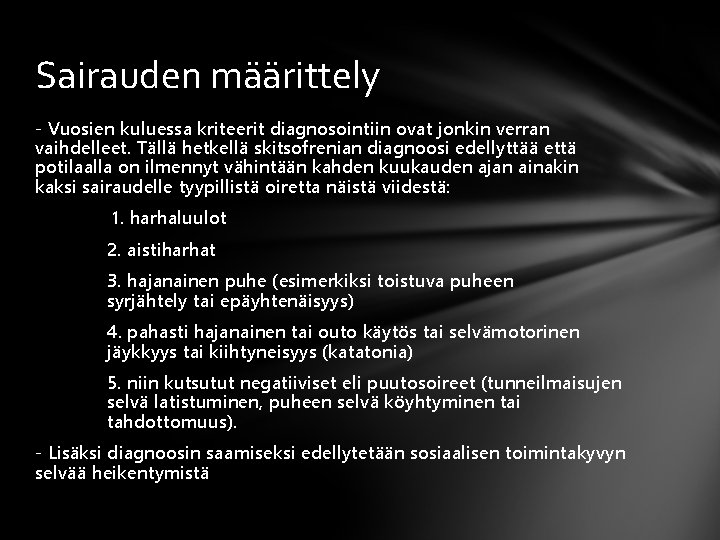 Sairauden määrittely

- Vuosien kuluessa kriteerit diagnosointiin ovat jonkin verran vaihdelleet. Tällä hetkellä skitsofrenian diagnoosi edellyttää että potilaalla on ilmennyt vähintään kahden kuukauden ajan ainakin kaksi sairaudelle tyypillistä oiretta näistä viidestä:

1. harhaluulot

2. aistiharhat

3. hajanainen puhe (esimerkiksi toistuva puheen syrjähtely tai epäyhtenäisyys)

4. pahasti hajanainen tai outo käytös tai selvämotorinen jäykkyys tai kiihtyneisyys (katatonia)

5. niin kutsutut negatiiviset eli puutosoireet (tunneilmaisujen selvä latistuminen, puheen selvä köyhtyminen tai tahdottomuus).

- Lisäksi diagnoosin saamiseksi edellytetään sosiaalisen toimintakyvyn selvää heikentymistä